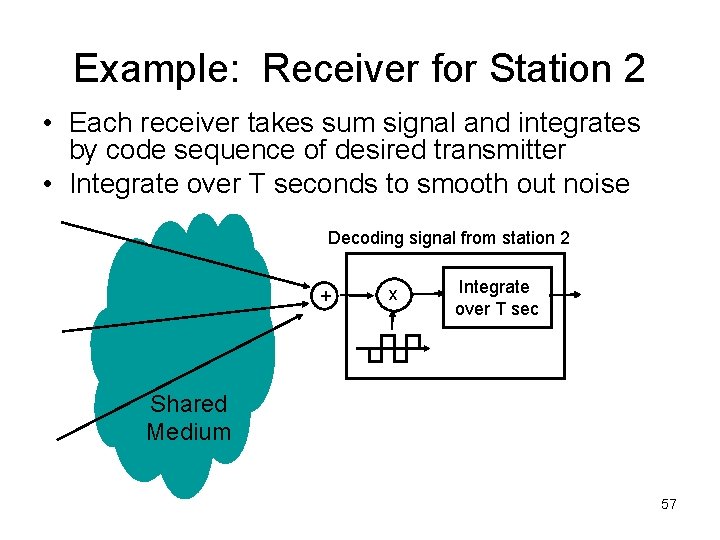 Example: Receiver for Station 2

• Each receiver takes sum signal and integrates by code sequence of desired transmitter
• Integrate over T seconds to smooth out noise

Decoding signal from station 2

+

x

Integrate over T sec

Shared Medium

57